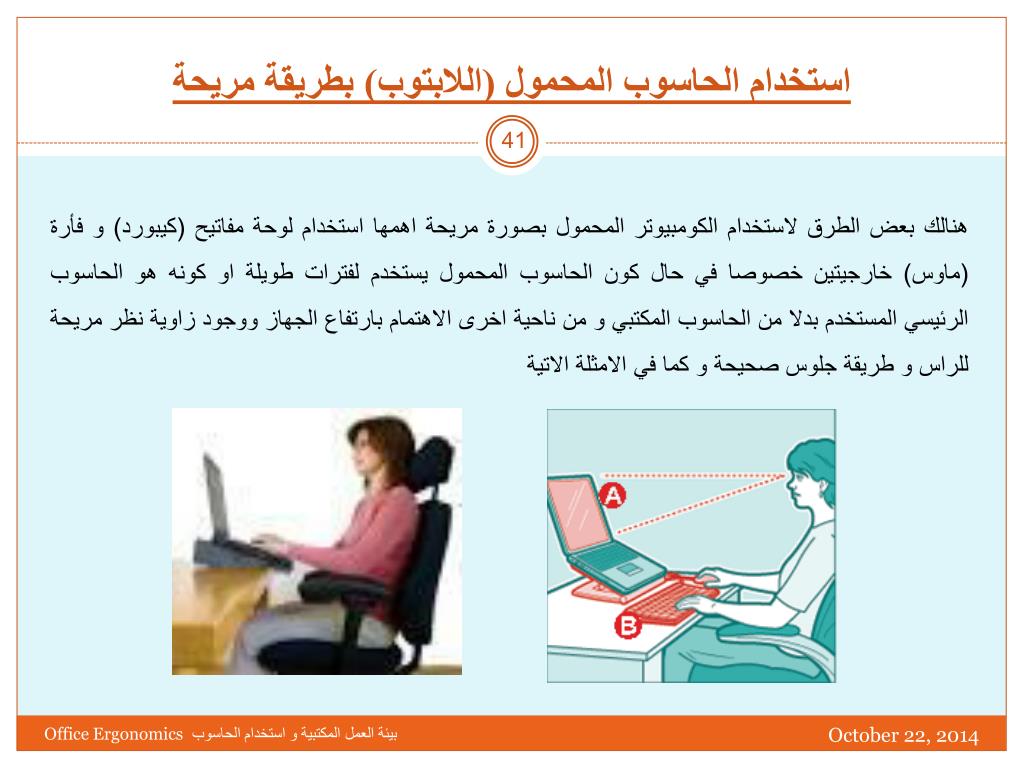 استخدام الحاسوب المحمول (اللابتوب) بطريقة مريحة

41

هنالك بعض الطرق لاستخدام الكومبيوتر المحمول بصورة مريحة اهمها استخدام لوحة مفاتيح (كيبورد) و فأرة (ماوس) خارجيتين خصوصا في حال كون الحاسوب المحمول يستخدم لفترات طويلة او كونه هو الحاسوب الرئيسي المستخدم بدلا من الحاسوب المكتبي و من ناحية اخرى الاهتمام بارتفاع الجهاز ووجود زاوية نظر مريحة للراس و طريقة جلوس صحيحة و كما في الامثلة الاتية

A

B

Office Ergonomics بيئة العمل المكتبية و استخدام الحاسوب

October 22, 2014